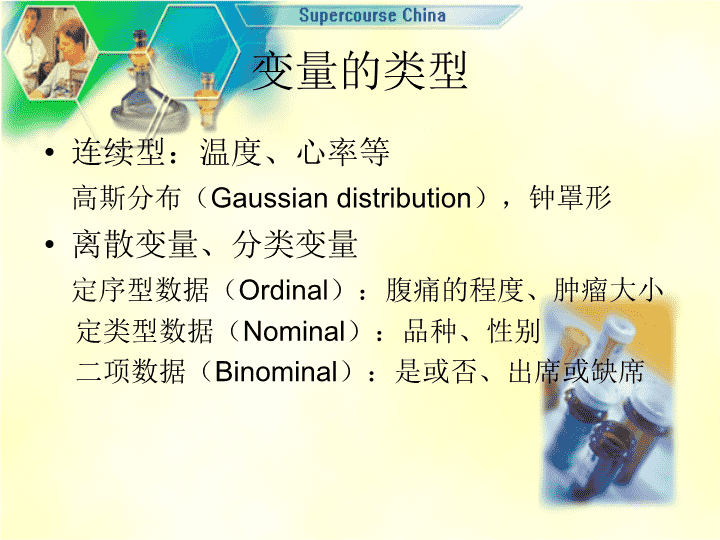 Supercourse China

变量的类型

• 连续型：温度、心率等

高斯分布（Gaussian distribution），钟罩形

• 离散变量、分类变量

定序型数据（Ordinal）：腹痛的程度、肿瘤大小

定类型数据（Nominal）：品种、性别

二项数据（Binominal）：是或否、出席或缺席